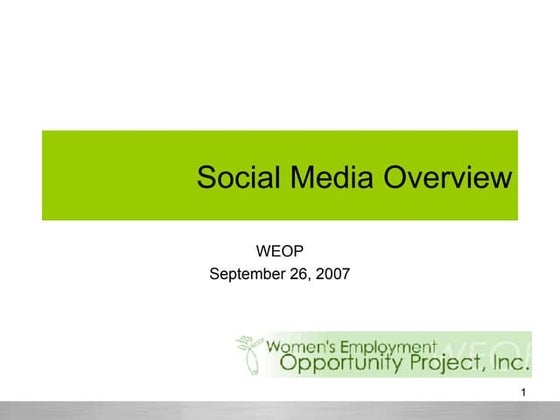 Social Media Overview

WEOP
September 26, 2007

Women's Employment Opportunity Project, Inc.

WEOP

1